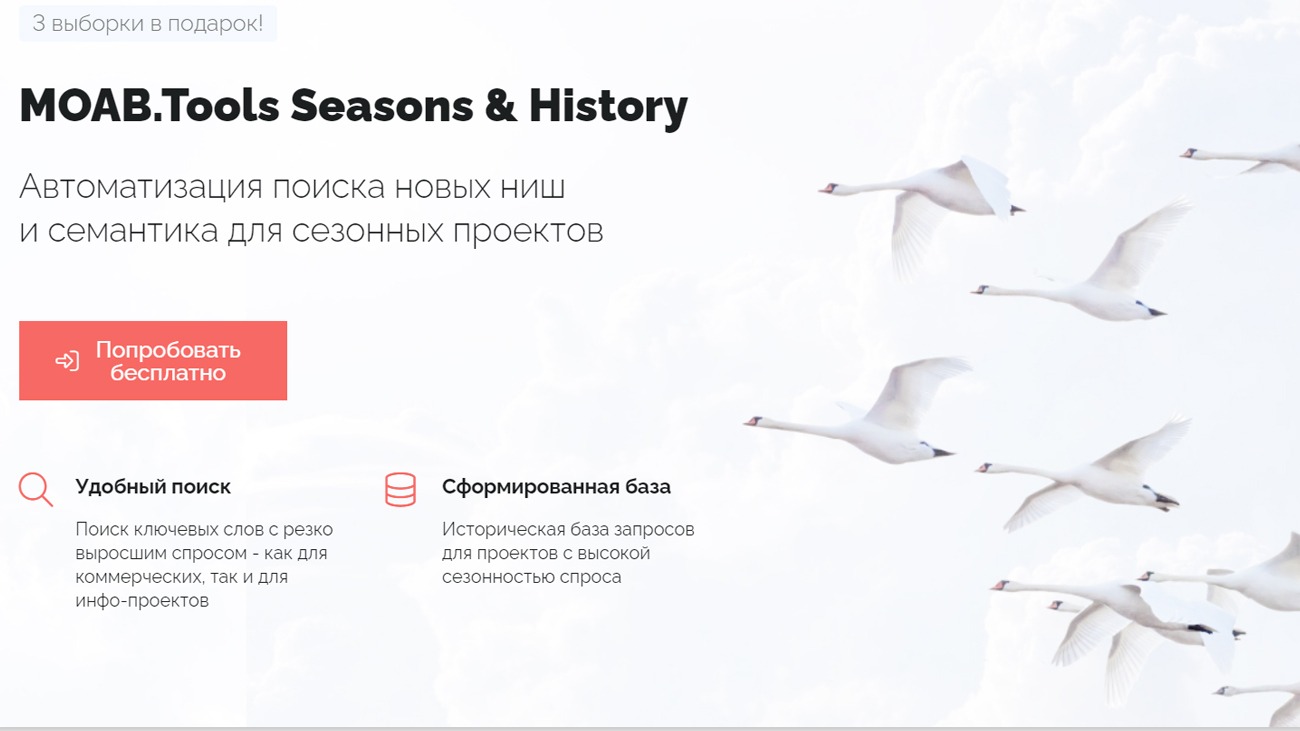 3 выборки в подарок!

MOAB.Tools Seasons & History

Автоматизация поиска новых ниш и семантика для сезонных проектов

Попробовать бесплатно

Удобный поиск

Поиск ключевых слов с резко выросшим спросом - как для коммерческих, так и для инфо-проектов

Сформированная база

Историческая база запросов для проектов с высокой сезонностью спроса